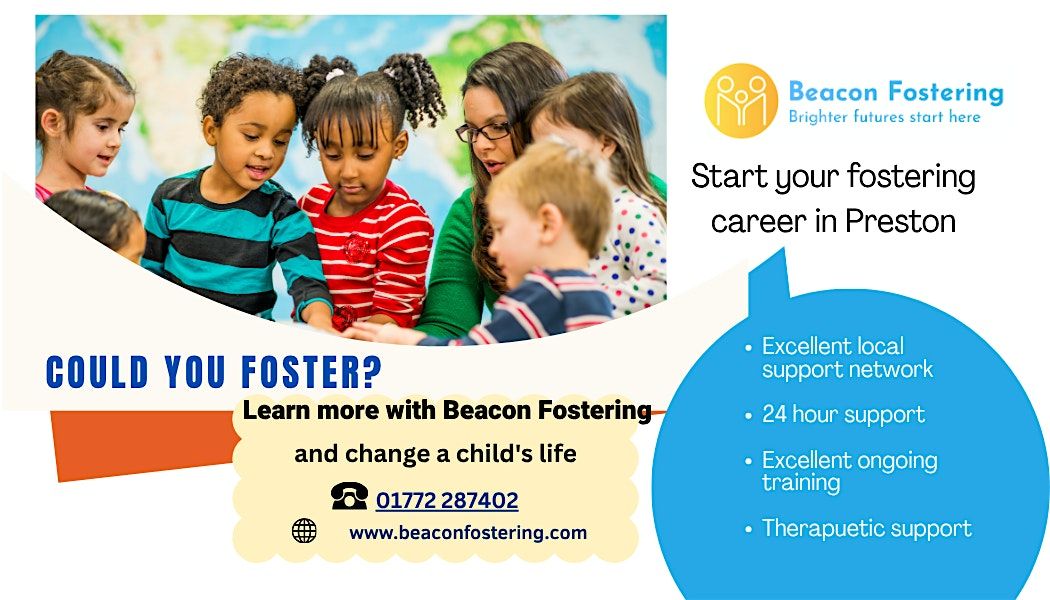 Beacon Fostering
Brighter futures start here

Start your fostering career in Preston

COULD YOU FOSTER?

Learn more with Beacon Fostering

and change a child's life

01772 287402

www.beaconfostering.com

• Excellent local support network
• 24 hour support
• Excellent ongoing training
• Therapuetic support